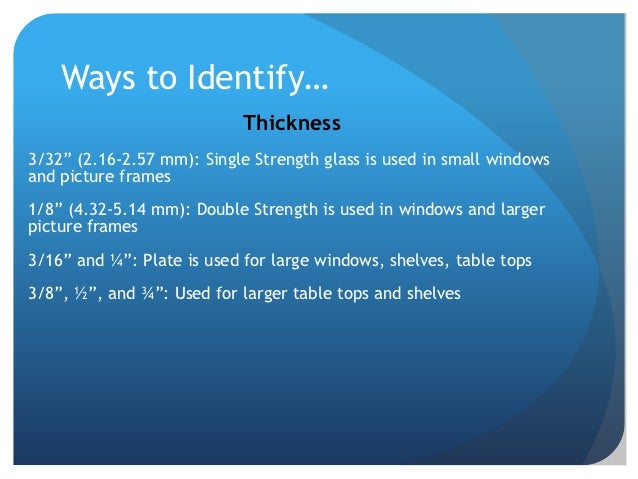 Ways to Identify…

Thickness

3/32” (2.16-2.57 mm): Single Strength glass is used in small windows and picture frames

1/8” (4.32-5.14 mm): Double Strength is used in windows and larger picture frames

3/16” and ¼”: Plate is used for large windows, shelves, table tops

3/8”, ½”, and ¾”: Used for larger table tops and shelves